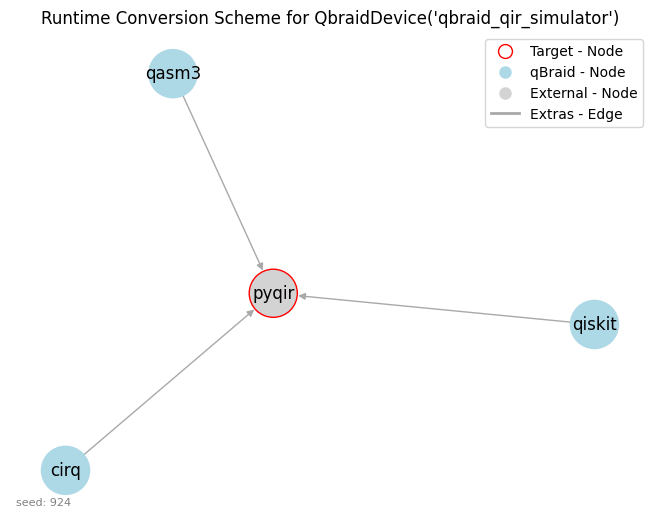 Runtime Conversion Scheme for QbraidDevice('qbraid_qir_simulator')

Target - Node
qBraid - Node
External - Node
Extras - Edge

qasm3

pyqir

qiskit

cirq

seed: 924